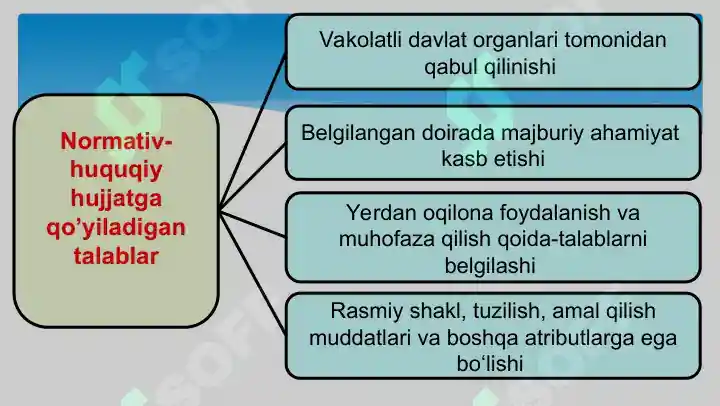 Normativ-huquqiy hujjatga qo’yiladigan talablar

Vakolatli davlat organlari tomonidan qabul qilinishi

Belgilangan doirada majburiy ahamiyat kasb etishi

Yerdan oqilona foydalanish va muhofaza qilish qoida-talablarni belgilashi

Rasmiy shakl, tuzilish, amal qilish muddatlari va boshqa atributlarga ega bo‘lishi